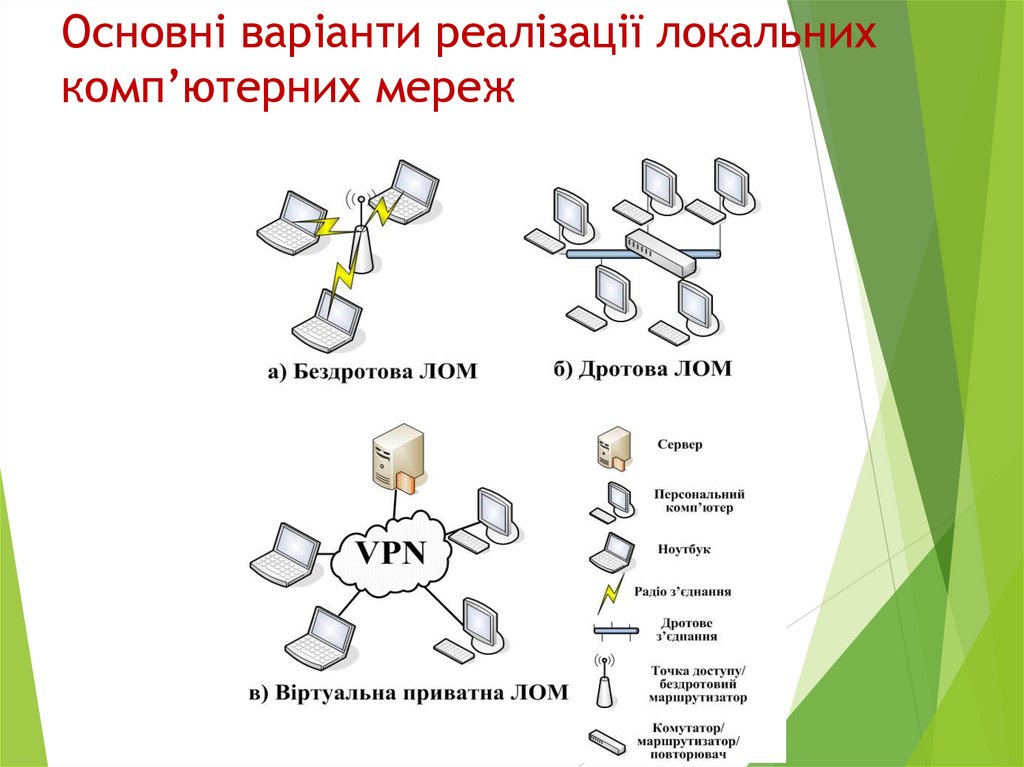 Основні варіанти реалізації локальних комп'ютерних мереж

а) Бездротова ЛОМ

б) Дротова ЛОМ

VPN

в) Віртуальна приватна ЛОМ

Сервер

Персональний комп'ютер

Ноутбук

Радіо з'єднання

Дротове з'єднання

Точка доступу/ бездротовий маршрутизатор

Комутатор/ маршрутизатор/ повторювач